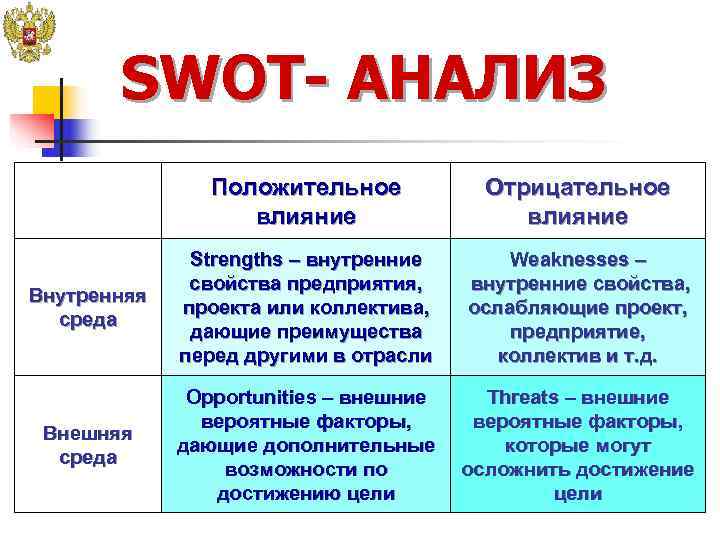 SWOT- АНАЛИЗ

| | Положительное влияние | Отрицательное влияние |
|---|---|---|
| Внутренняя среда | Strengths – внутренние свойства предприятия, проекта или коллектива, дающие преимущества перед другими в отрасли | Weaknesses – внутренние свойства, ослабляющие проект, предприятие, коллектив и т.д. |
| Внешняя среда | Opportunities – внешние вероятные факторы, дающие дополнительные возможности по достижению цели | Threats – внешние вероятные факторы, которые могут осложнить достижение цели |